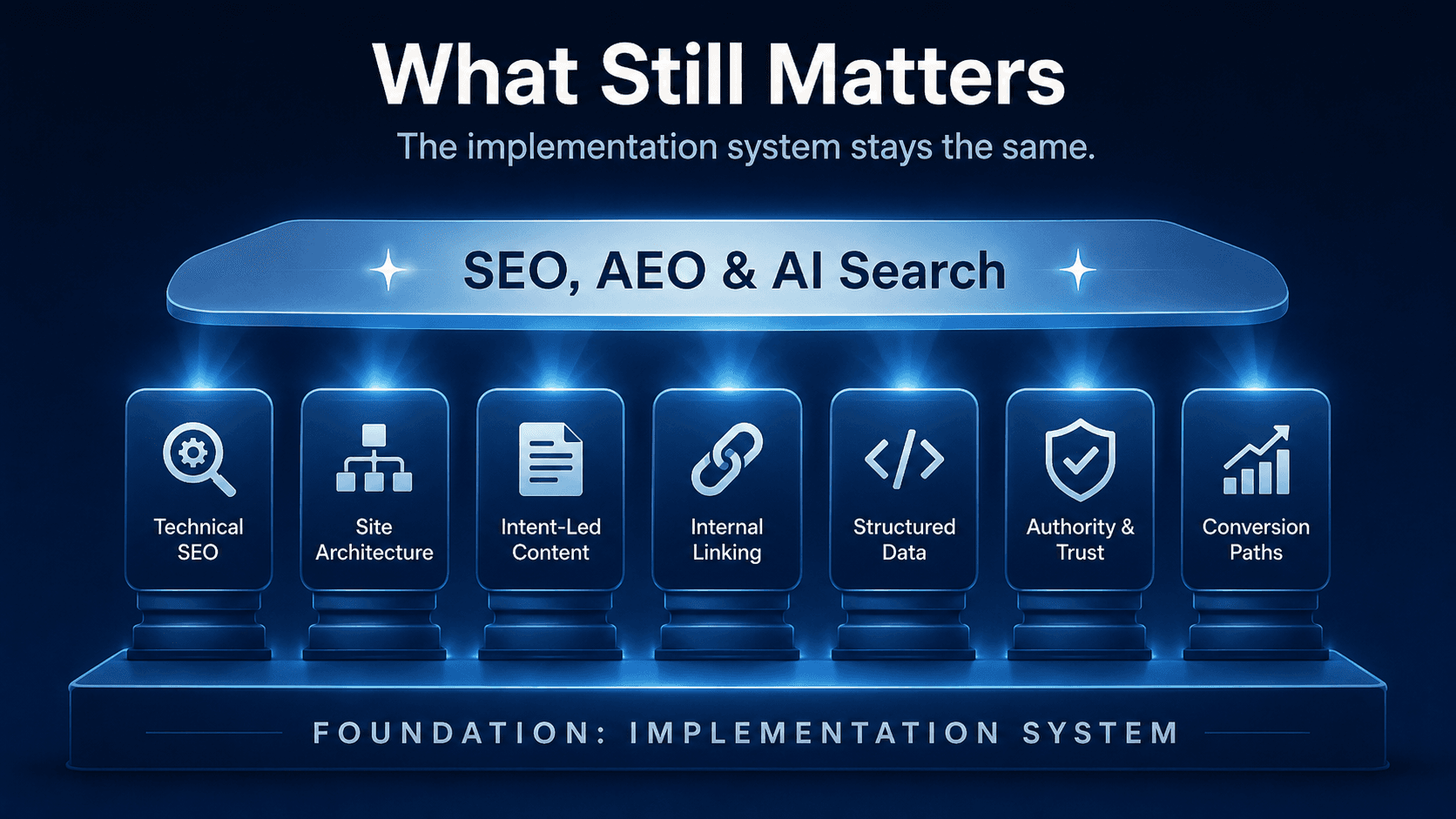 What Still Matters

The implementation system stays the same.

SEO, AEO & AI Search

Technical SEO

Site Architecture

Intent-Led Content

Internal Linking

Structured Data

Authority & Trust

Conversion Paths

FOUNDATION: IMPLEMENTATION SYSTEM